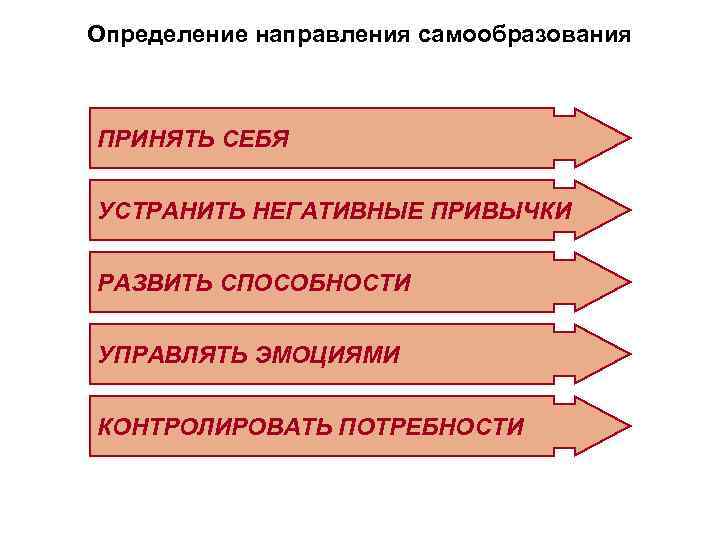 Определение направления самообразования

ПРИНЯТЬ СЕБЯ

УСТРАНИТЬ НЕГАТИВНЫЕ ПРИВЫЧКИ

РАЗВИТЬ СПОСОБНОСТИ

УПРАВЛЯТЬ ЭМОЦИЯМИ

КОНТРОЛИРОВАТЬ ПОТРЕБНОСТИ